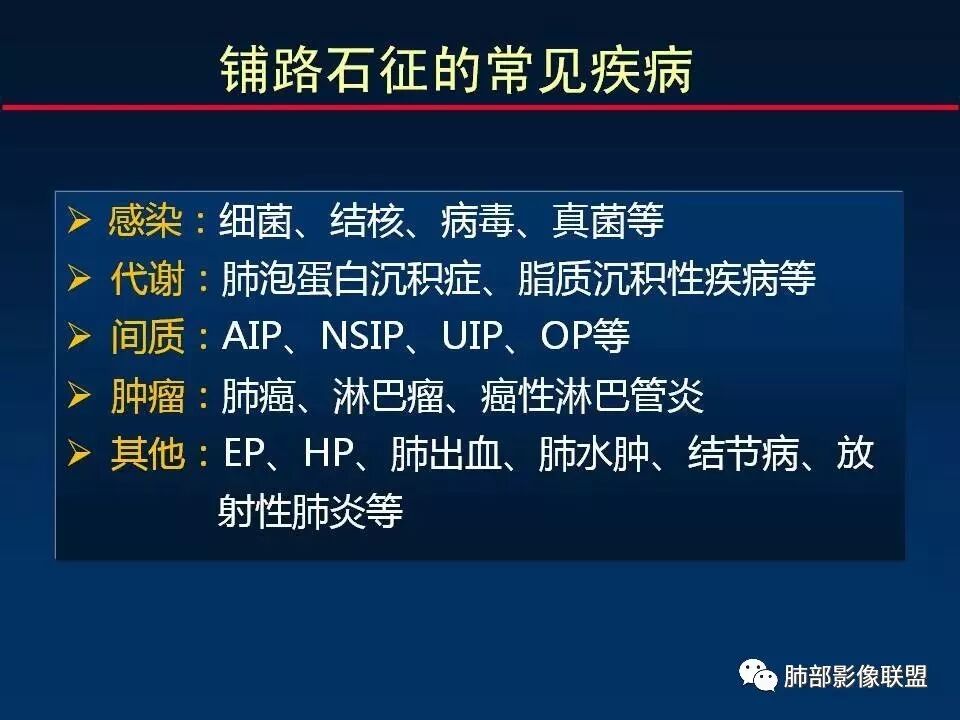 铺路石征的常见疾病

➢ 感染：细菌、结核、病毒、真菌等
➢ 代谢：肺泡蛋白沉积症、脂质沉积性疾病等
➢ 间质：AIP、NSIP、UIP、OP等
➢ 肿瘤：肺癌、淋巴瘤、癌性淋巴管炎
➢ 其他：EP、HP、肺出血、肺水肿、结节病、放射性肺炎等

肺部影像联盟